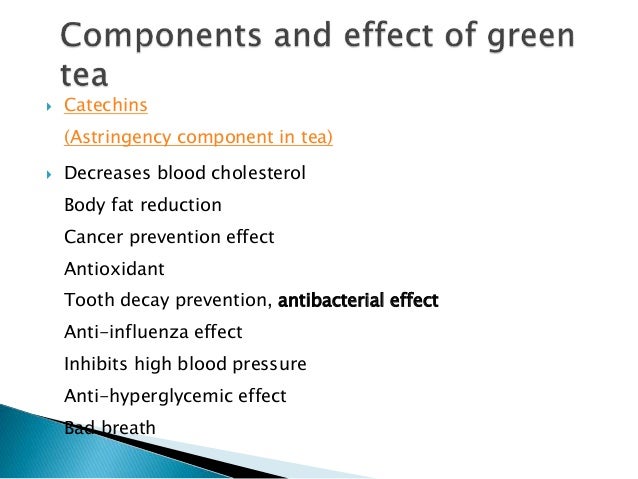 Components and effect of green tea

Catechins
(Astringency component in tea)

Decreases blood cholesterol
Body fat reduction
Cancer prevention effect
Antioxidant
Tooth decay prevention, antibacterial effect
Anti-influenza effect
Inhibits high blood pressure
Anti-hyperglycemic effect
Bad breath